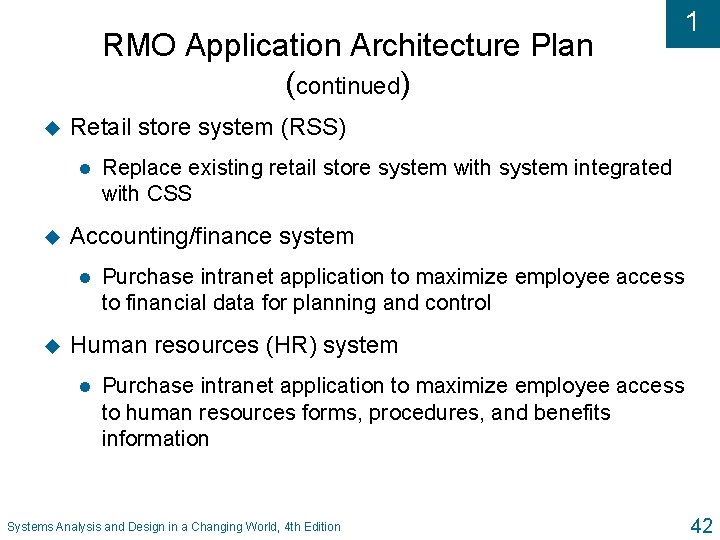 1

RMO Application Architecture Plan (continued)

Retail store system (RSS)

Replace existing retail store system with system integrated with CSS

Accounting/finance system

Purchase intranet application to maximize employee access to financial data for planning and control

Human resources (HR) system

Purchase intranet application to maximize employee access to human resources forms, procedures, and benefits information

Systems Analysis and Design in a Changing World, 4th Edition

42